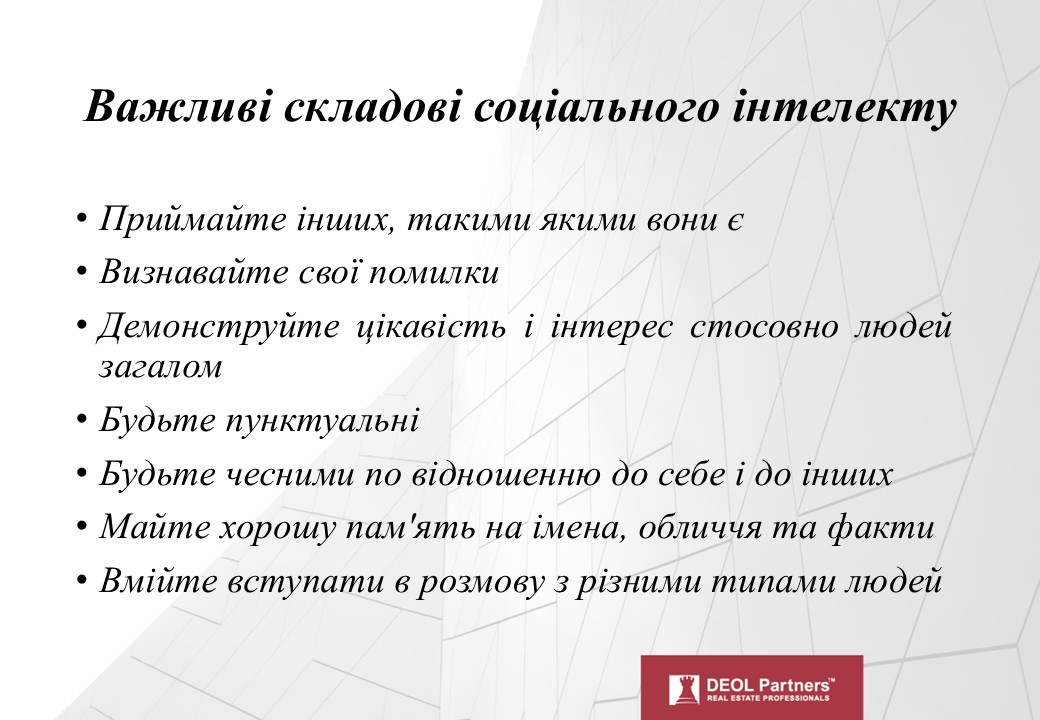 Важливі складові соціального інтелекту

• Приймайте інших, такими якими вони є
• Визнавайте свої помилки
• Демонструйте цікавість і інтерес стосовно людей загалом
• Будьте пунктуальні
• Будьте чесними по відношенню до себе і до інших
• Майте хорошу пам'ять на імена, обличчя та факти
• Вмійте вступати в розмову з різними типами людей

DEOL Partners™
REAL ESTATE PROFESSIONALS